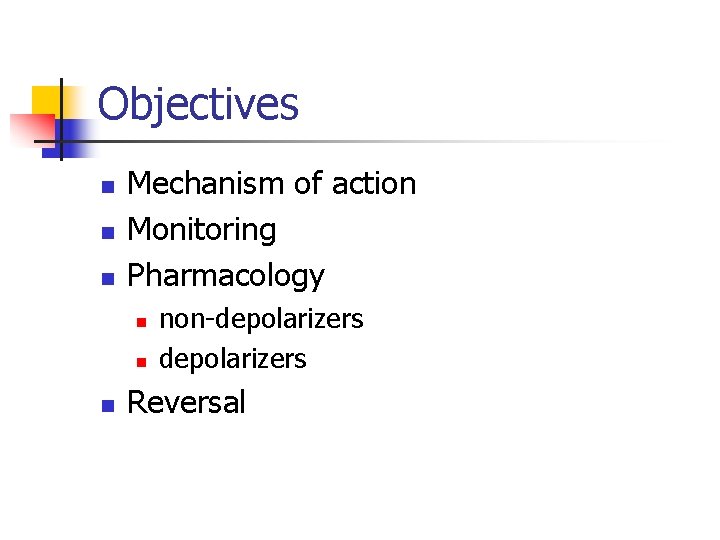 Objectives

- Mechanism of action
- Monitoring
- Pharmacology
  - non-depolarizers
  - depolarizers
- Reversal